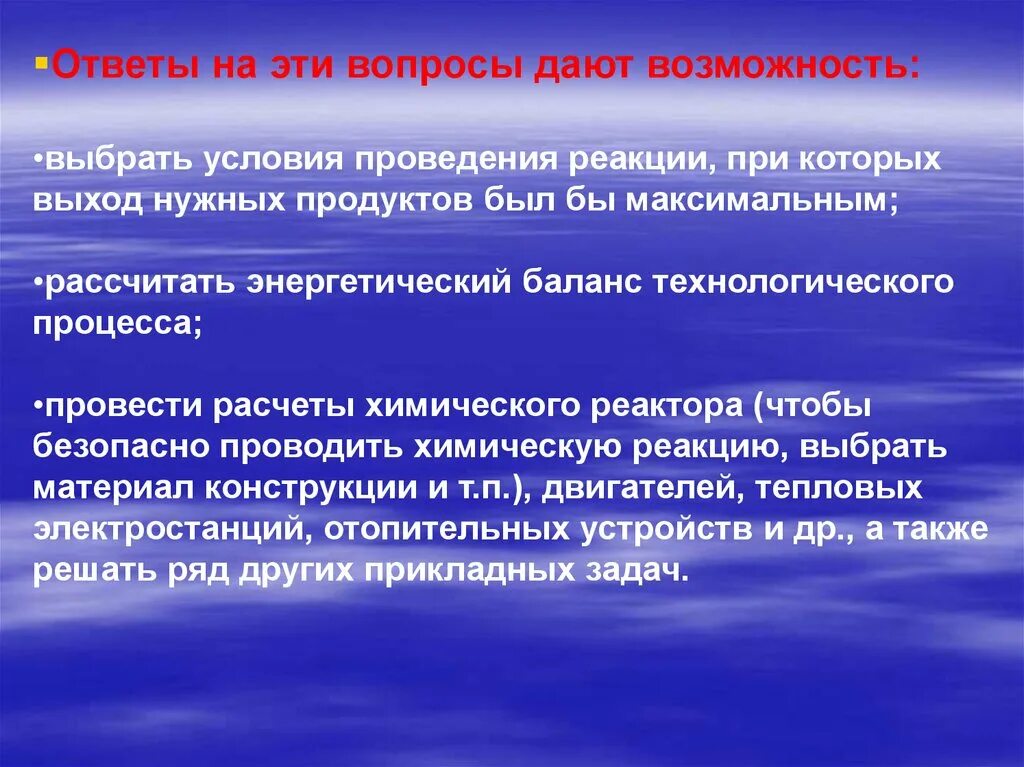 ▪Ответы на эти вопросы дают возможность:

•выбрать условия проведения реакции, при которых выход нужных продуктов был бы максимальным;

•рассчитать энергетический баланс технологического процесса;

•провести расчеты химического реактора (чтобы безопасно проводить химическую реакцию, выбрать материал конструкции и т.п.), двигателей, тепловых электростанций, отопительных устройств и др., а также решать ряд других прикладных задач.